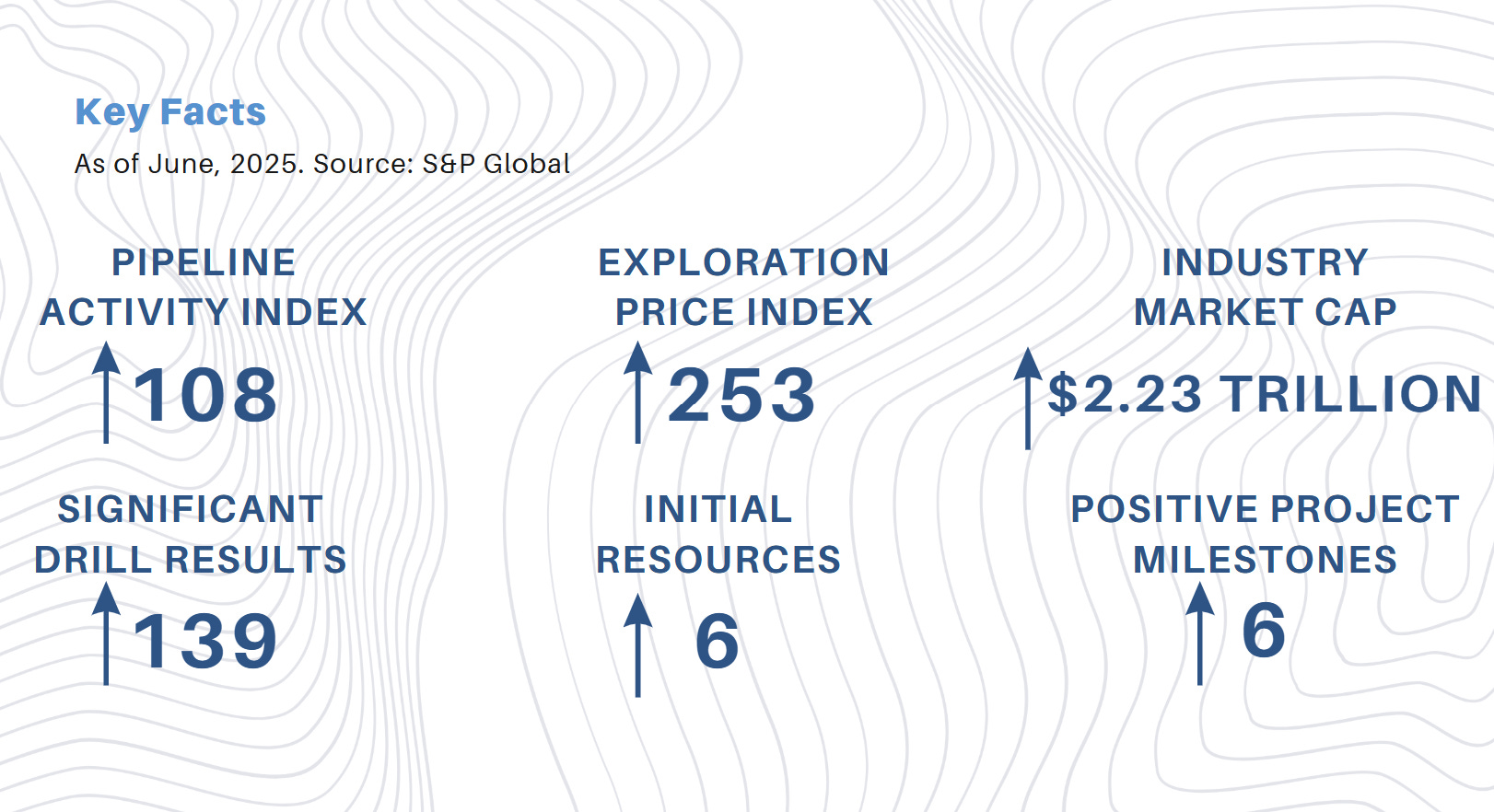 Key Facts

As of June, 2025. Source: S&P Global

PIPELINE ACTIVITY INDEX

108

EXPLORATION PRICE INDEX

253

INDUSTRY MARKET CAP

$2.23 TRILLION

SIGNIFICANT DRILL RESULTS

139

INITIAL RESOURCES

6

POSITIVE PROJECT MILESTONES

6